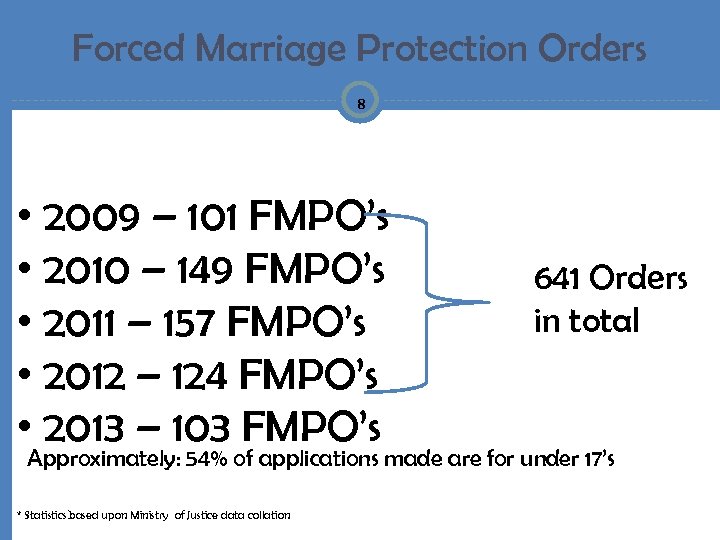 Forced Marriage Protection Orders

8

• 2009 – 101 FMPO's
• 2010 – 149 FMPO's
• 2011 – 157 FMPO's
• 2012 – 124 FMPO's
• 2013 – 103 FMPO's

641 Orders in total

Approximately: 54% of applications made are for under 17's

* Statistics based upon Ministry of Justice data collation